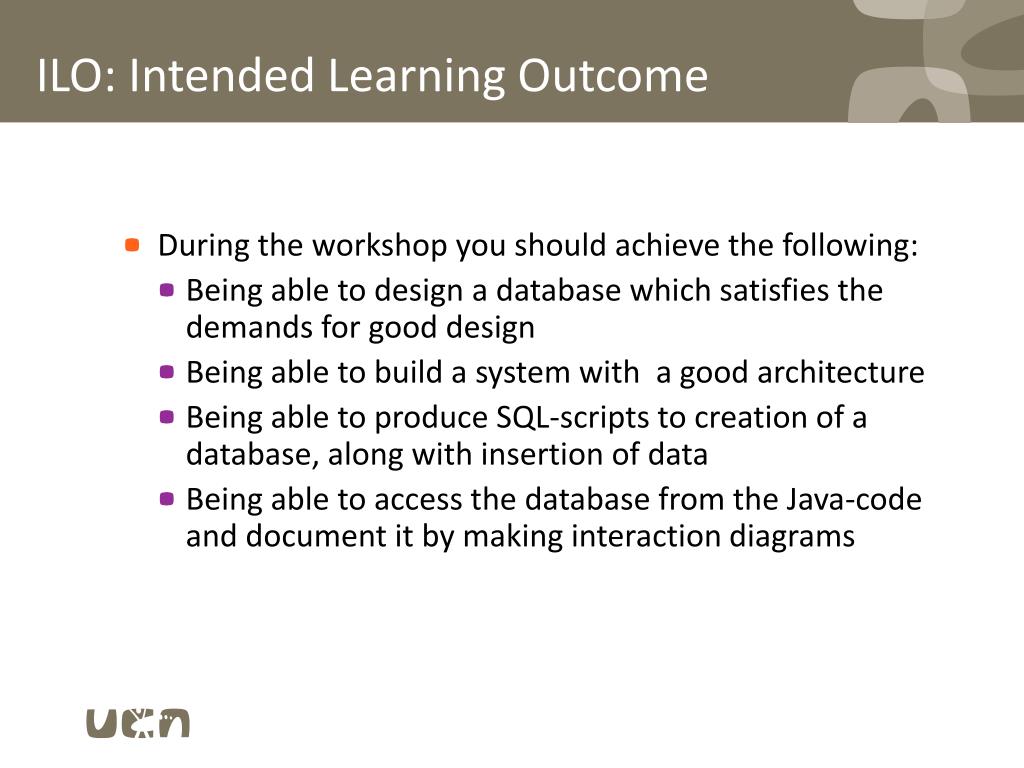 ILO: Intended Learning Outcome

During the workshop you should achieve the following:

Being able to design a database which satisfies the demands for good design

Being able to build a system with  a good architecture

Being able to produce SQL-scripts to creation of a database, along with insertion of data

Being able to access the database from the Java-code and document it by making interaction diagrams

ucn